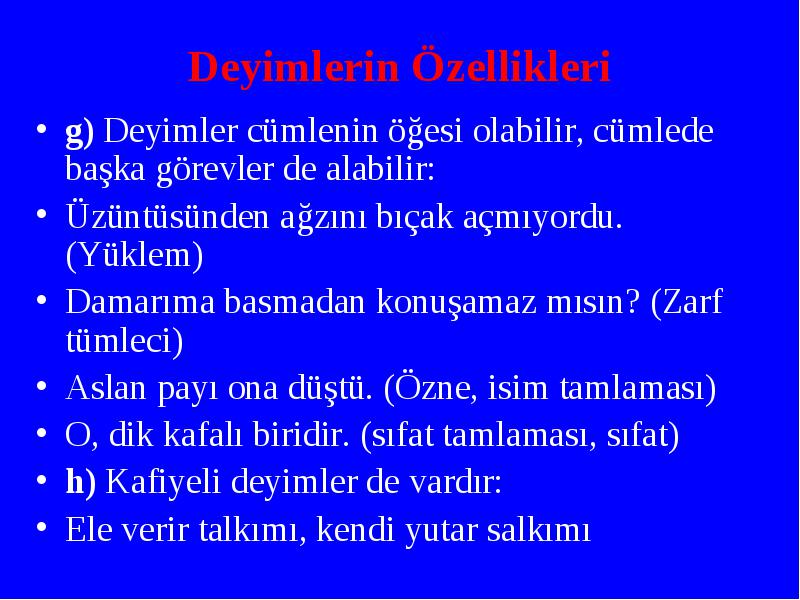 Deyimlerin Özellikleri

• g) Deyimler cümlenin öğesi olabilir, cümlede başka görevler de alabilir:
• Üzüntüsünden ağzını bıçak açmıyordu. (Yüklem)
• Damarıma basmadan konuşamaz mısın? (Zarf tümleci)
• Aslan payı ona düştü. (Özne, isim tamlaması)
• O, dik kafalı biridir. (sıfat tamlaması, sıfat)
• h) Kafiyeli deyimler de vardır:
• Ele verir talkımı, kendi yutar salkımı